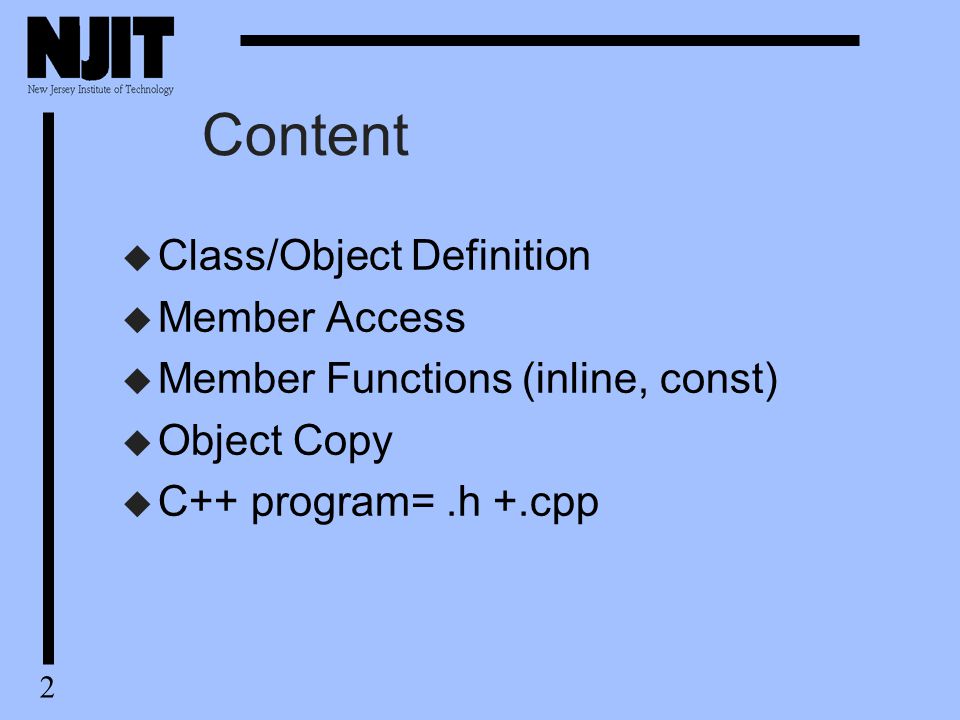 NJIT
New Jersey Institute of Technology

Content

- Class/Object Definition
- Member Access
- Member Functions (inline, const)
- Object Copy
- C++ program= .h +.cpp

2